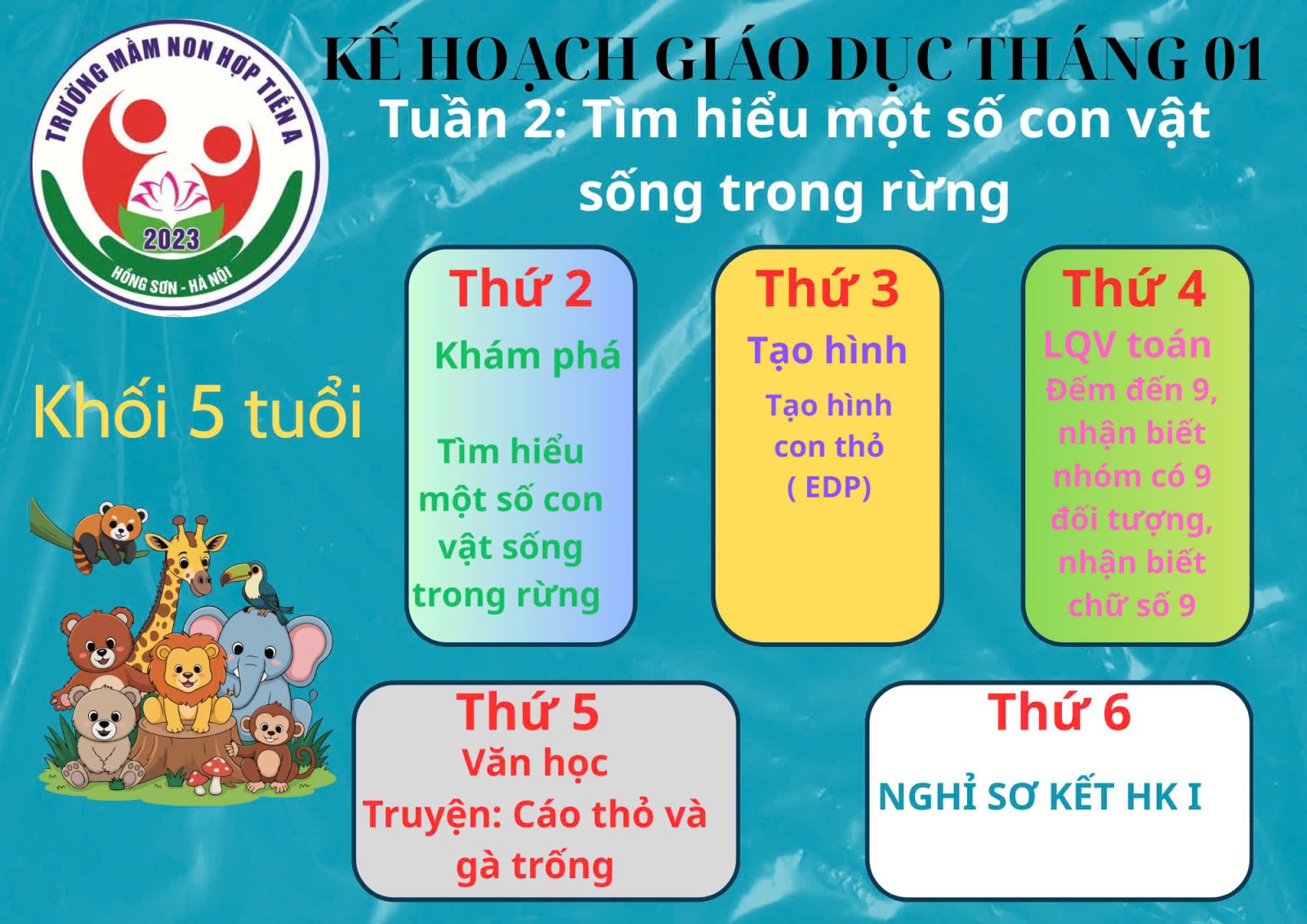 TRƯỜNG MẦM NON HỢP TIẾN A
2023
HỒNG SƠN - HÀ NỘI

KẾ HOẠCH GIÁO DỤC THÁNG 01

Tuần 2: Tìm hiểu một số con vật sống trong rừng

Khối 5 tuổi

Thứ 2
Khám phá
Tìm hiểu một số con vật sống trong rừng

Thứ 3
Tạo hình
Tạo hình con thỏ ( EDP)

Thứ 4
LQV toán
Đếm đến 9, nhận biết nhóm có 9 đối tượng, nhận biết chữ số 9

Thứ 5
Văn học
Truyện: Cáo thỏ và gà trống

Thứ 6
NGHỈ SƠ KẾT HK I